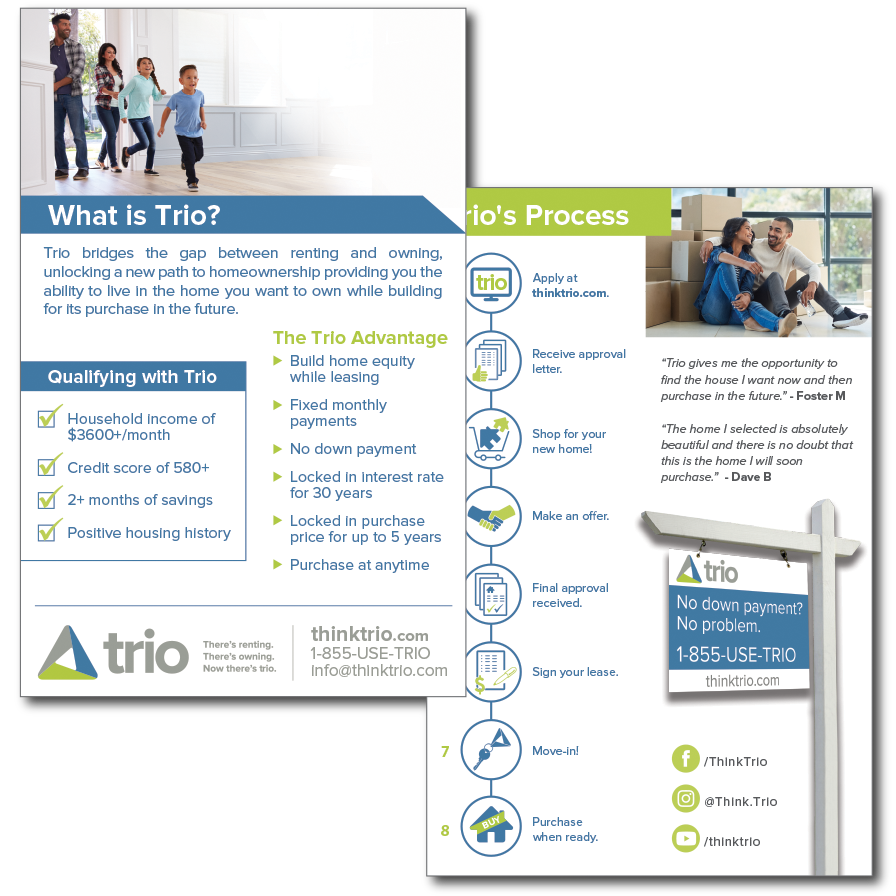 What is Trio?

Trio bridges the gap between renting and owning, unlocking a new path to homeownership providing you the ability to live in the home you want to own while building for its purchase in the future.

Qualifying with Trio

Household income of $3600+/month

Credit score of 580+

2+ months of savings

Positive housing history

The Trio Advantage

Build home equity while leasing

Fixed monthly payments

No down payment

Locked in interest rate for 30 years

Locked in purchase price for up to 5 years

Purchase at anytime

trio

There's renting. There's owning. Now there's trio.

thinktrio.com
1-855-USE-TRIO
info@thinktrio.com

rio's Process

trio

Apply at thinktrio.com.

Receive approval letter.

Shop for your new home!

Make an offer.

Final approval received.

Sign your lease.

7 Move-in!

8 BUY Purchase when ready.

"Trio gives me the opportunity to find the house I want now and then purchase in the future." - Foster M

"The home I selected is absolutely beautiful and there is no doubt that this is the home I will soon purchase." - Dave B

trio
No down payment? No problem.
1-855-USE-TRIO
thinktrio.com

/ThinkTrio

@Think.Trio

/thinktrio